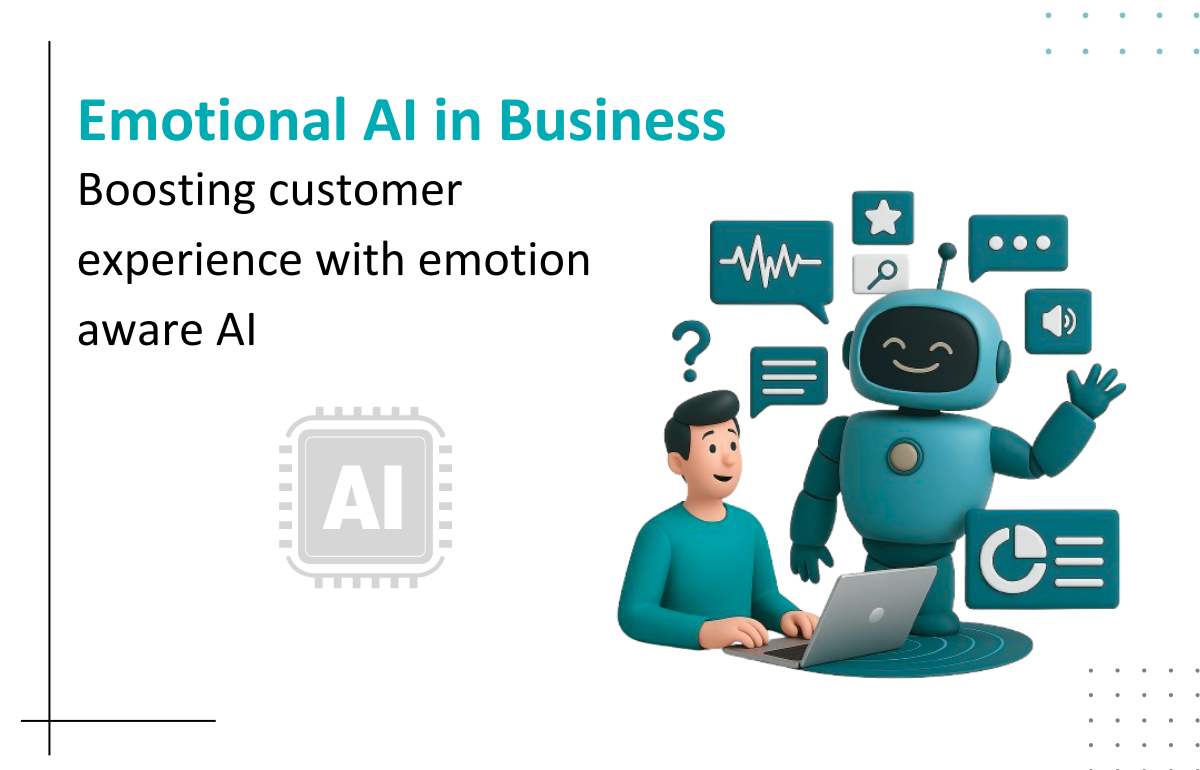 Emotional AI in Business

Boosting customer experience with emotion aware AI

AI